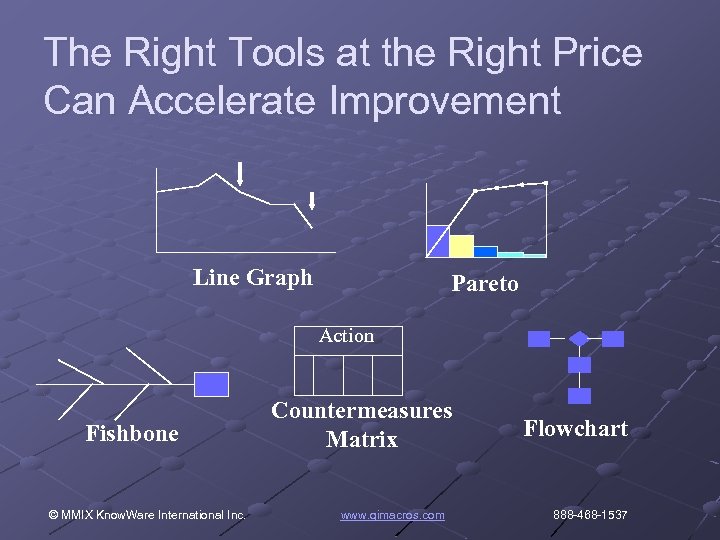 The Right Tools at the Right Price Can Accelerate Improvement

Line Graph

Pareto

Action

Fishbone

Countermeasures Matrix

Flowchart

© MMIX KnowWare International Inc.

www.qimacros.com

888-468-1537